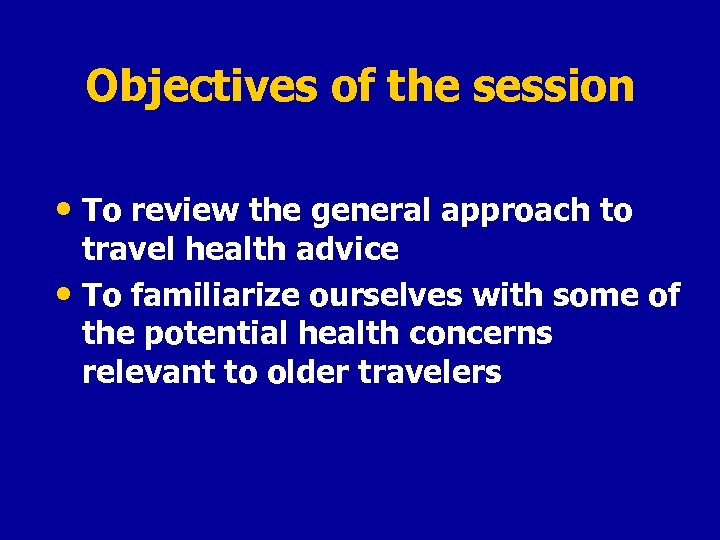 Objectives of the session

• To review the general approach to travel health advice
• To familiarize ourselves with some of the potential health concerns relevant to older travelers